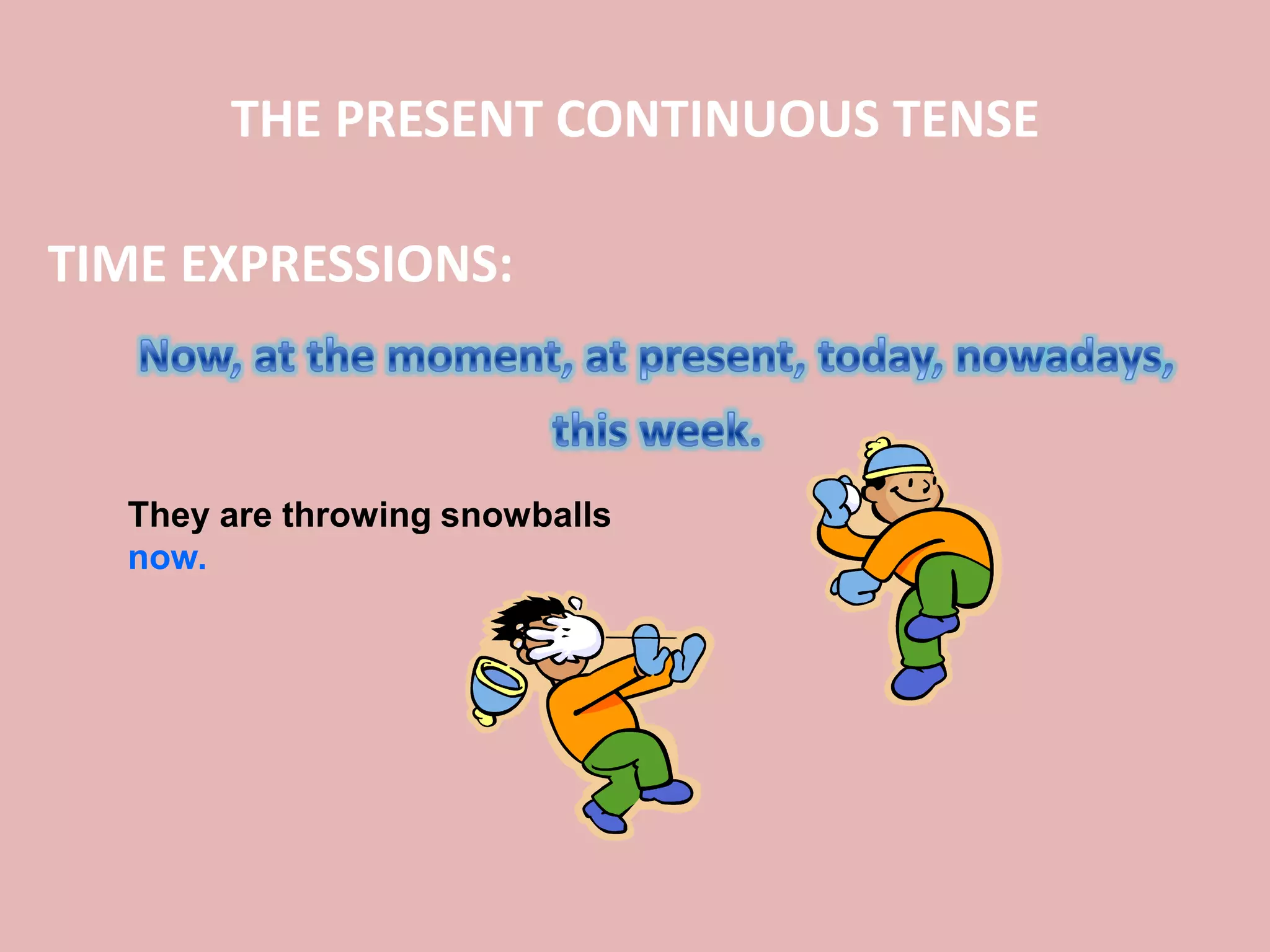 THE PRESENT CONTINUOUS TENSE

TIME EXPRESSIONS:

Now, at the moment, at present, today, nowadays, this week.

They are throwing snowballs now.